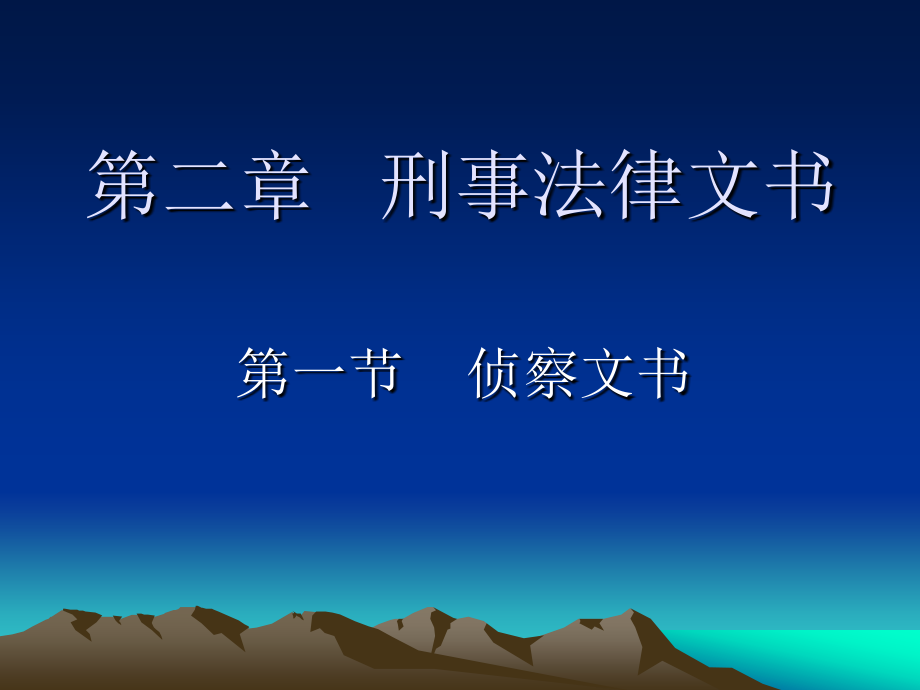 第二章　刑事法律文书

第一节　侦察文书